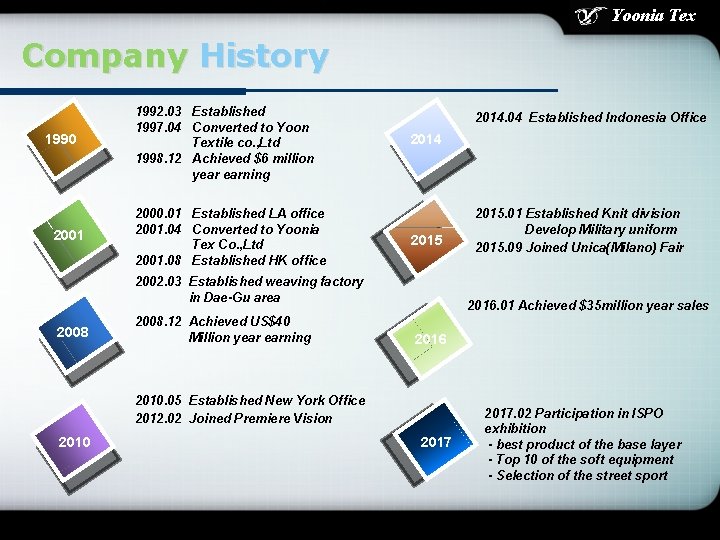 Yoonia Tex

Company History

1990

1992.03 Established
1997.04 Converted to Yoon Textile co.,Ltd
1998.12 Achieved $6 million year earning

2001

2000.01 Established LA office
2001.04 Converted to Yoonia Tex Co.,Ltd
2001.08 Established HK office
2002.03 Established weaving factory in Dae-Gu area

2008

2008.12 Achieved US$40 Million year earning

2010

2010.05 Established New York Office
2012.02 Joined Premiere Vision

2014

2014.04 Established Indonesia Office

2015

2015.01 Established Knit division
Develop Military uniform
2015.09 Joined Unica(Milano) Fair

2016

2016.01 Achieved $35million year sales

2017

2017.02 Participation in ISPO exhibition
- best product of the base layer
- Top 10 of the soft equipment
- Selection of the street sport